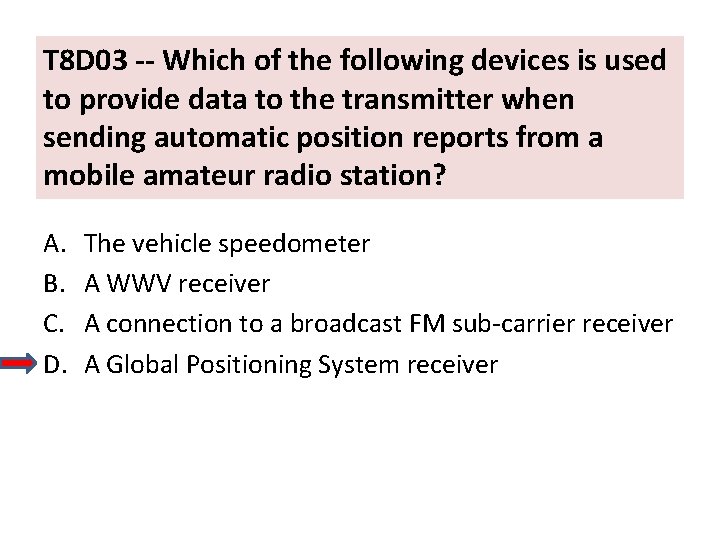 T8D03 -- Which of the following devices is used to provide data to the transmitter when sending automatic position reports from a mobile amateur radio station?

A. The vehicle speedometer
B. A WWV receiver
C. A connection to a broadcast FM sub-carrier receiver
D. A Global Positioning System receiver